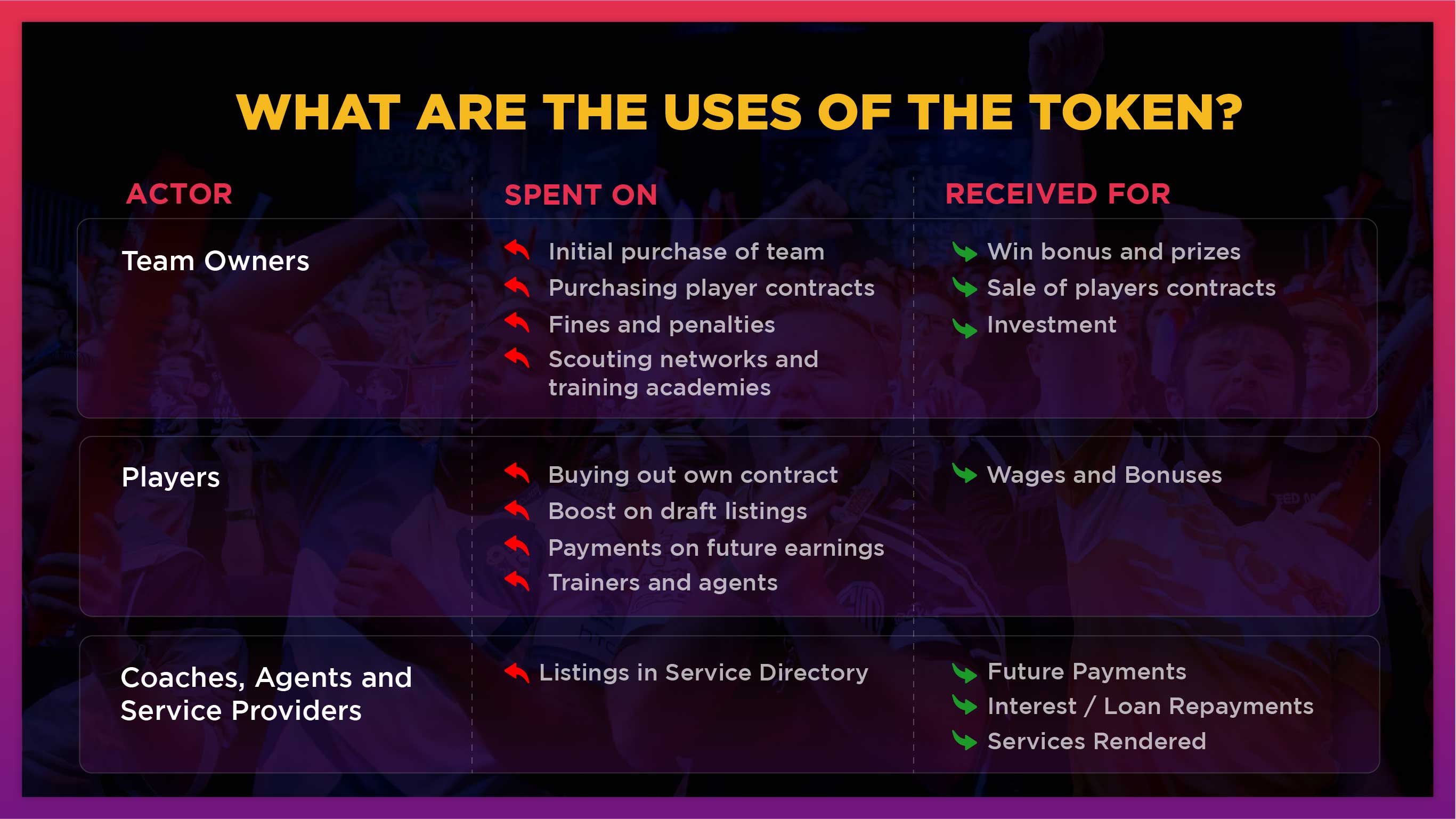 WHAT ARE THE USES OF THE TOKEN?

| ACTOR | SPENT ON | RECEIVED FOR |
|---|---|---|
| Team Owners | Initial purchase of team<br>Purchasing player contracts<br>Fines and penalties<br>Scouting networks and training academies | Win bonus and prizes<br>Sale of players contracts<br>Investment |
| Players | Buying out own contract<br>Boost on draft listings<br>Payments on future earnings<br>Trainers and agents | Wages and Bonuses |
| Coaches, Agents and Service Providers | Listings in Service Directory | Future Payments<br>Interest / Loan Repayments<br>Services Rendered |